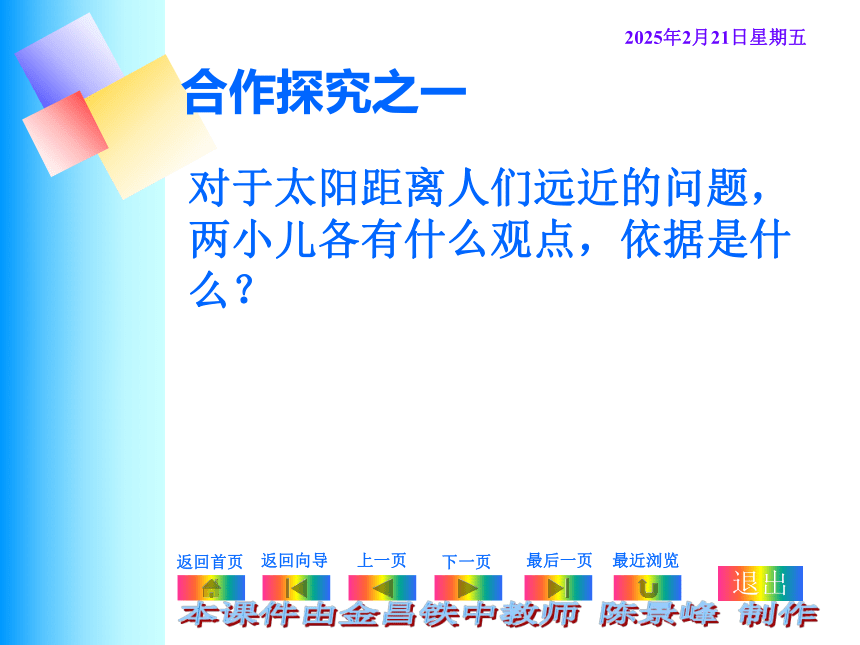 2025年2月21日星期五

合作探究之一

对于太阳距离人们远近的问题，两小儿各有什么观点，依据是什么？

返回首页 返回向导 上一页 下一页 最后一页 最近浏览 退出

本课件由金昌铁中教师 陈景峰 制作